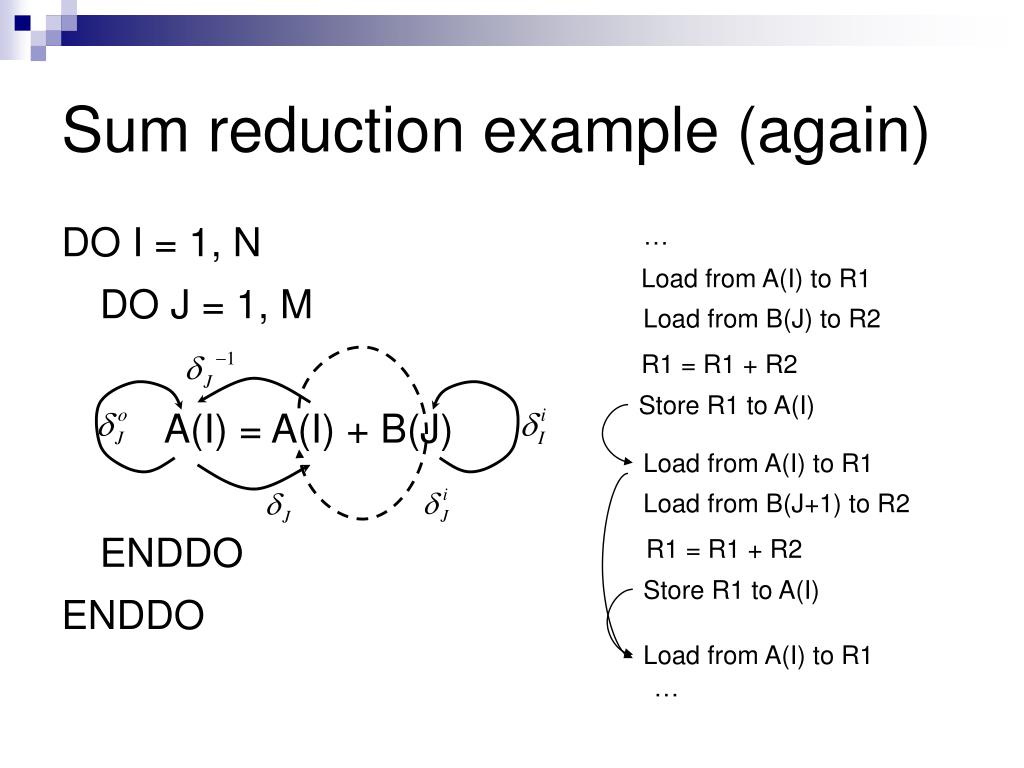 Sum reduction example (again)

DO I = 1, N

DO J = 1, M

$\delta_J^{-1}$

$\delta_J^o$ A(I) = A(I) + B(J) $\delta_I^i$

$\delta_J$ $\delta_J^i$

ENDDO

ENDDO

…

Load from A(I) to R1

Load from B(J) to R2

R1 = R1 + R2

Store R1 to A(I)

Load from A(I) to R1

Load from B(J+1) to R2

R1 = R1 + R2

Store R1 to A(I)

Load from A(I) to R1

…